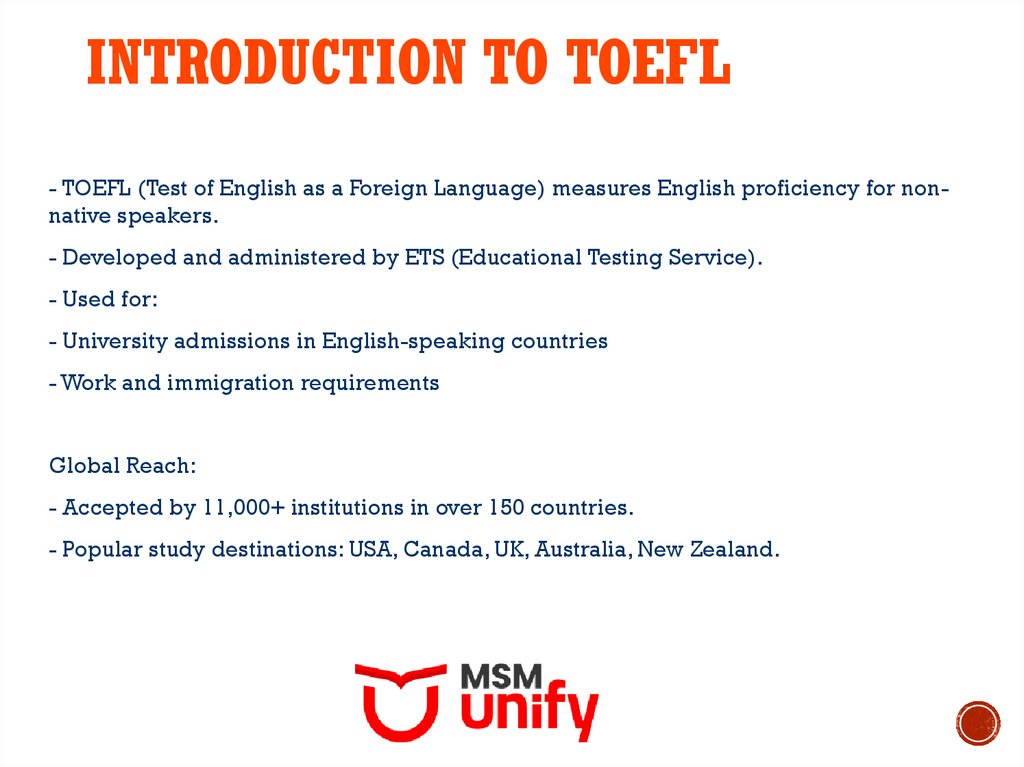 INTRODUCTION TO TOEFL

- TOEFL (Test of English as a Foreign Language) measures English proficiency for non-native speakers.

- Developed and administered by ETS (Educational Testing Service).

- Used for:

- University admissions in English-speaking countries

- Work and immigration requirements

Global Reach:

- Accepted by 11,000+ institutions in over 150 countries.

- Popular study destinations: USA, Canada, UK, Australia, New Zealand.

MSM unify